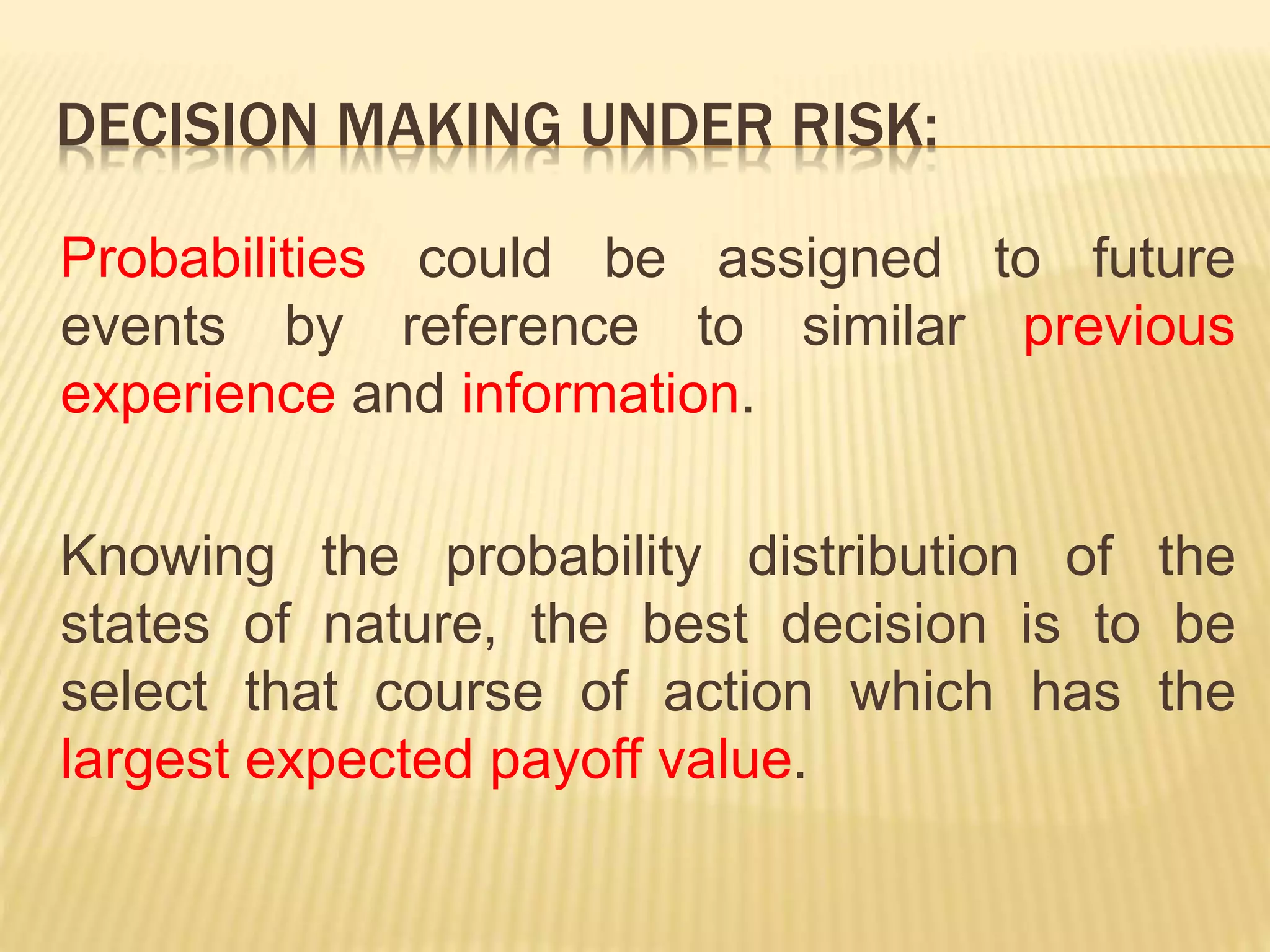 DECISION MAKING UNDER RISK:

Probabilities could be assigned to future events by reference to similar previous experience and information.

Knowing the probability distribution of the states of nature, the best decision is to be select that course of action which has the largest expected payoff value.